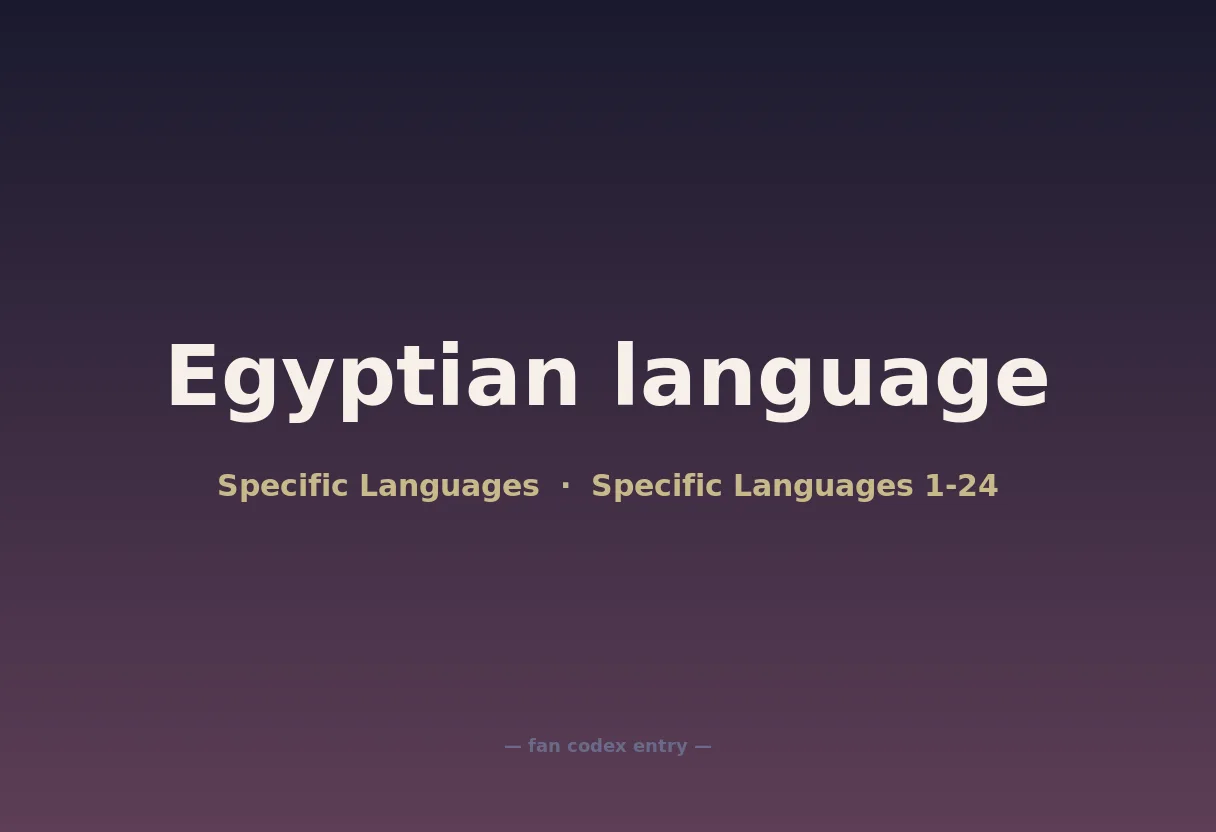 Egyptian language

Specific Languages · Specific Languages 1-24

— fan codex entry —